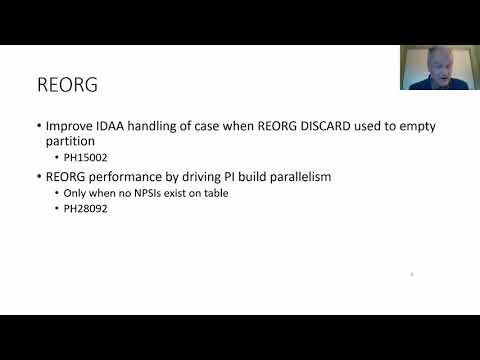 REORG

• Improve IDAA handling of case when REORG DISCARD used to empty partition
  • PH15002
• REORG performance by driving PI build parallelism
  • Only when no NPSIs exist on table
  • PH28092